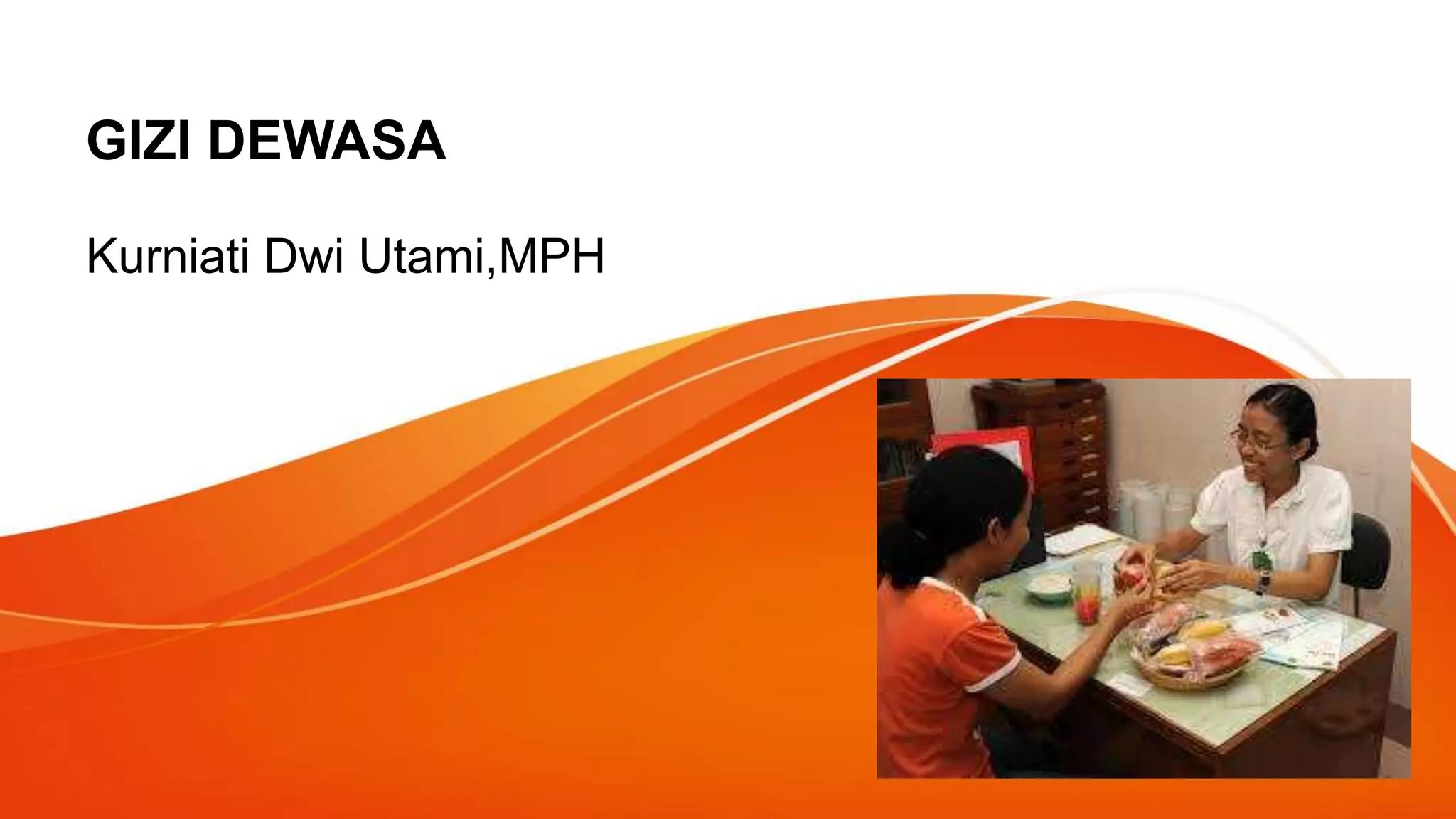 GIZI DEWASA

Kurniati Dwi Utami,MPH